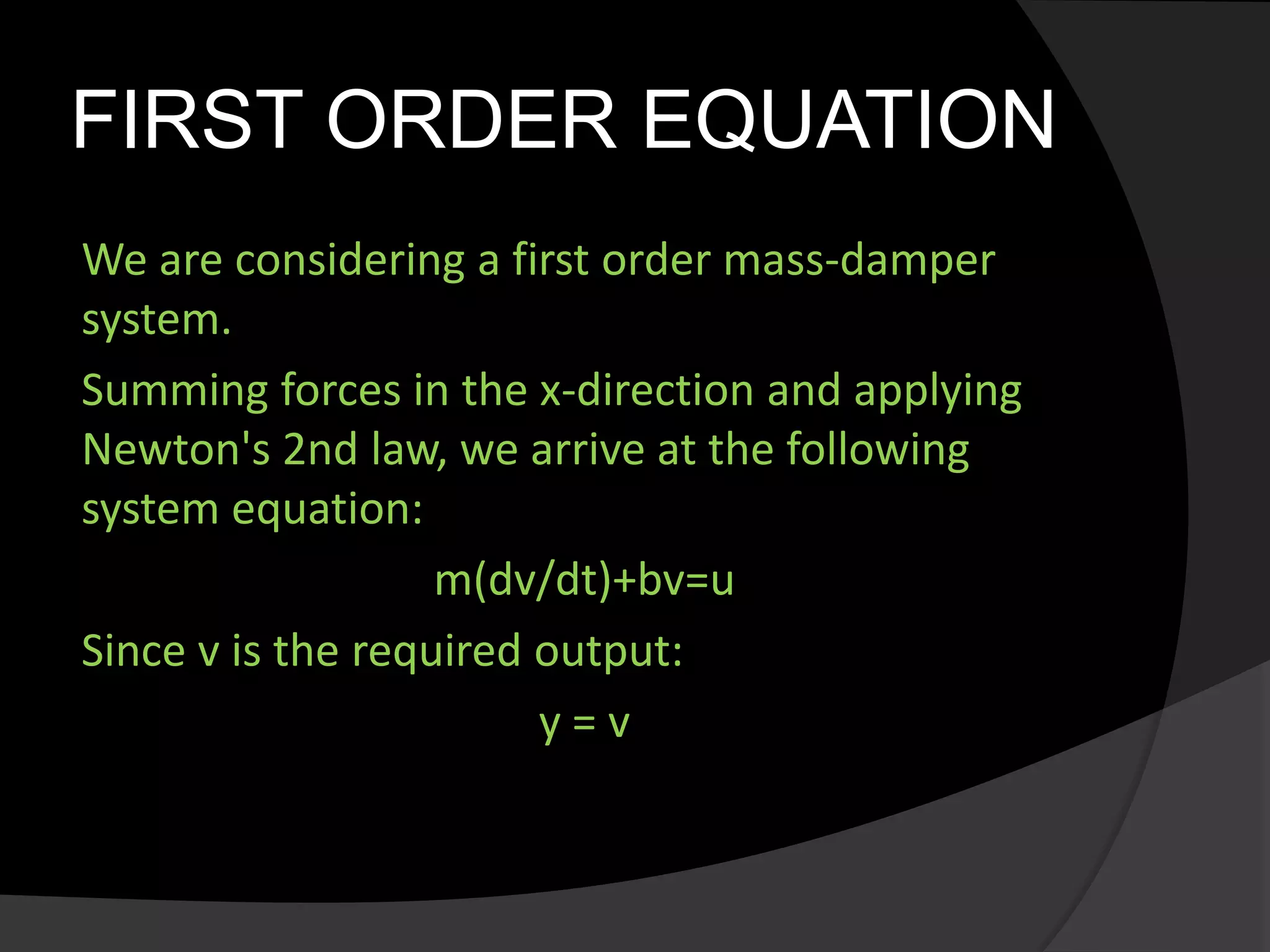 FIRST ORDER EQUATION

We are considering a first order mass-damper system.

Summing forces in the x-direction and applying Newton's 2nd law, we arrive at the following system equation:

$m(dv/dt)+bv=u$

Since v is the required output:

$y = v$